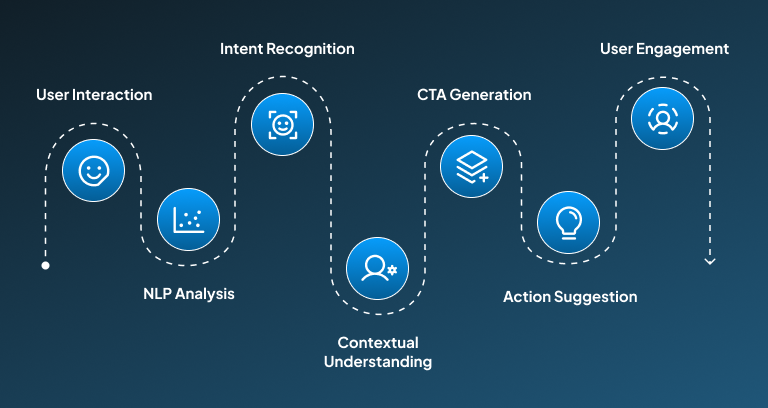 User Interaction

NLP Analysis

Intent Recognition

Contextual Understanding

CTA Generation

Action Suggestion

User Engagement